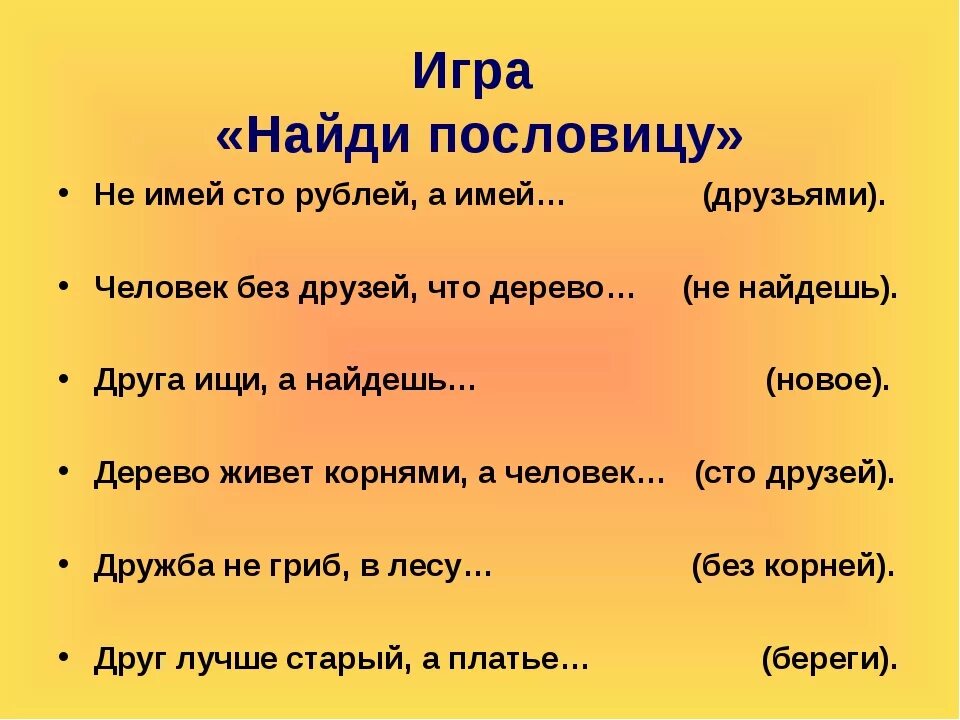 Игра
«Найди пословицу»

• Не имей сто рублей, а имей… (друзьями).

• Человек без друзей, что дерево… (не найдешь).

• Друга ищи, а найдешь… (новое).

• Дерево живет корнями, а человек… (сто друзей).

• Дружба не гриб, в лесу… (без корней).

• Друг лучше старый, а платье… (береги).